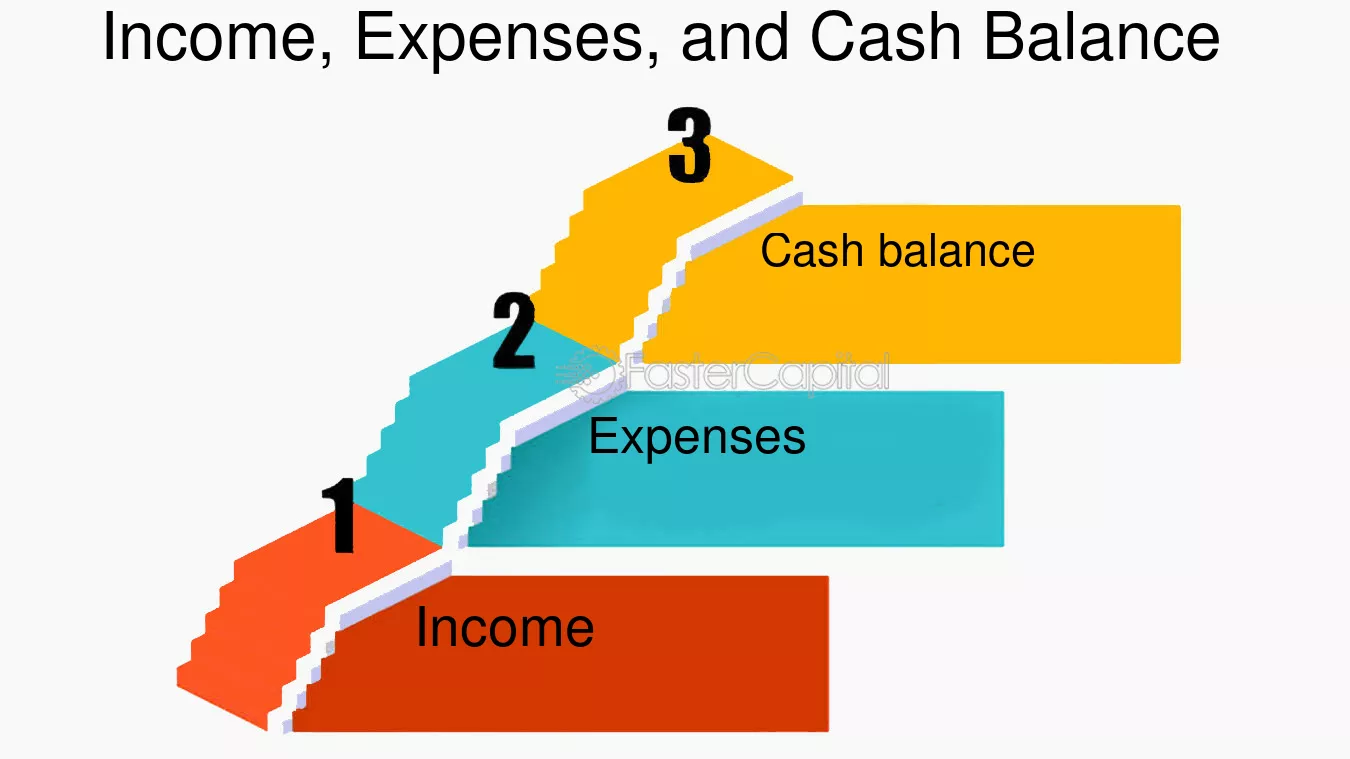 Income, Expenses, and Cash Balance

3

Cash balance

2

FasterCapital

Expenses

1

Income